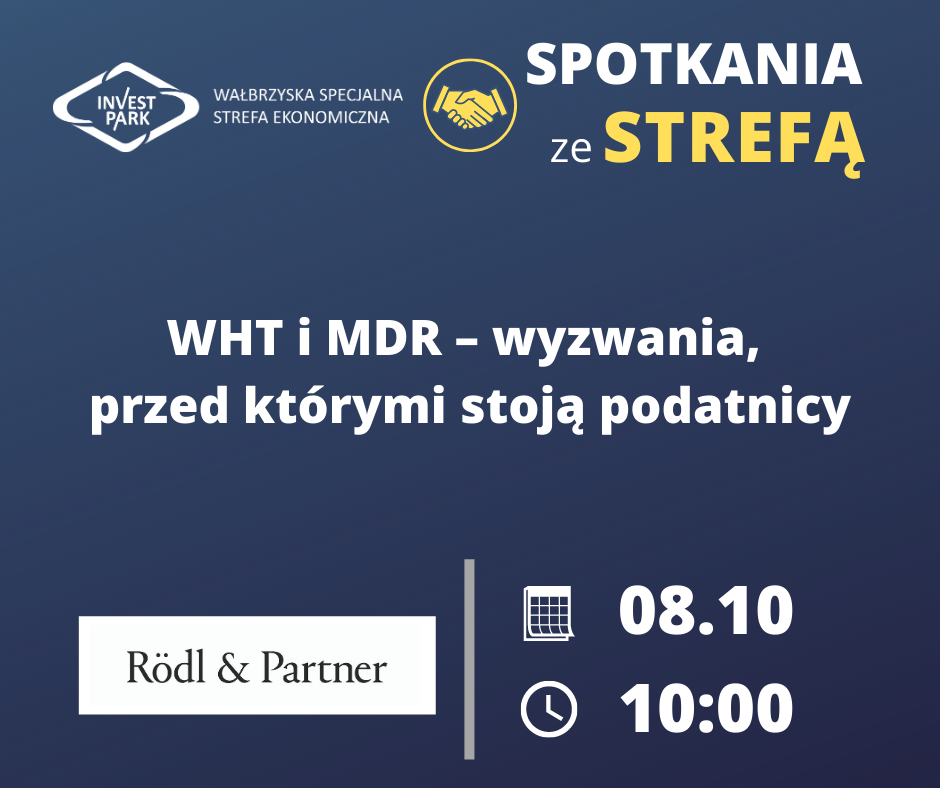 INVEST PARK

WAŁBRZYSKA SPECJALNA STREFA EKONOMICZNA

SPOTKANIA ze STREFĄ

WHT i MDR – wyzwania, przed którymi stoją podatnicy

Rödl & Partner

08.10

10:00